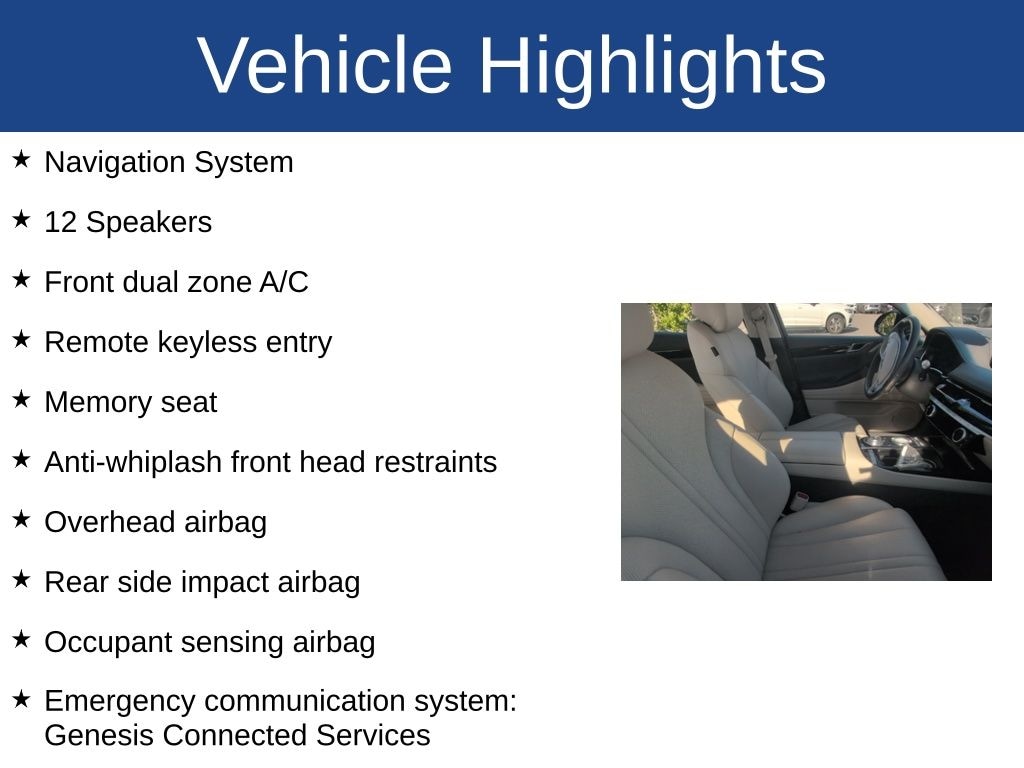 Vehicle Highlights

★ Navigation System

★ 12 Speakers

★ Front dual zone A/C

★ Remote keyless entry

★ Memory seat

★ Anti-whiplash front head restraints

★ Overhead airbag

★ Rear side impact airbag

★ Occupant sensing airbag

★ Emergency communication system: Genesis Connected Services